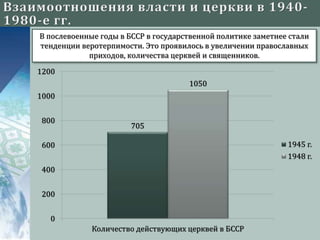 Взаимоотношения власти и церкви в 1940-1980-е гг.

В послевоенные годы в БССР в государственной политике заметнее стали тенденции веротерпимости. Это проявилось в увеличении православных приходов, количества церквей и священников.

1200
1000
800
600
400
200
0

705
1050

1945 г.
1948 г.

Количество действующих церквей в БССР